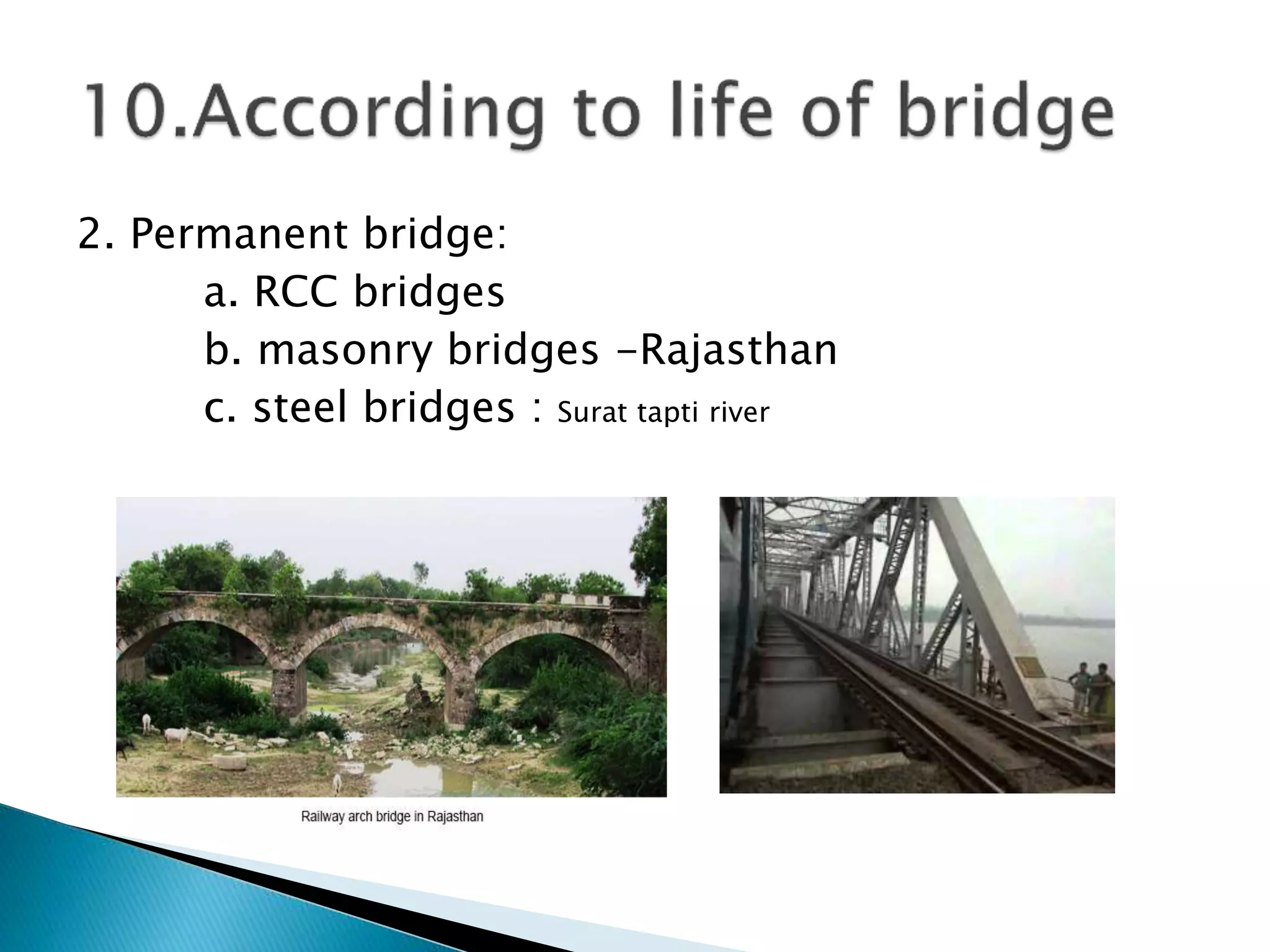 10.According to life of bridge

2. Permanent bridge:

a. RCC bridges

b. masonry bridges -Rajasthan

c. steel bridges : Surat tapti river

Railway arch bridge in Rajasthan